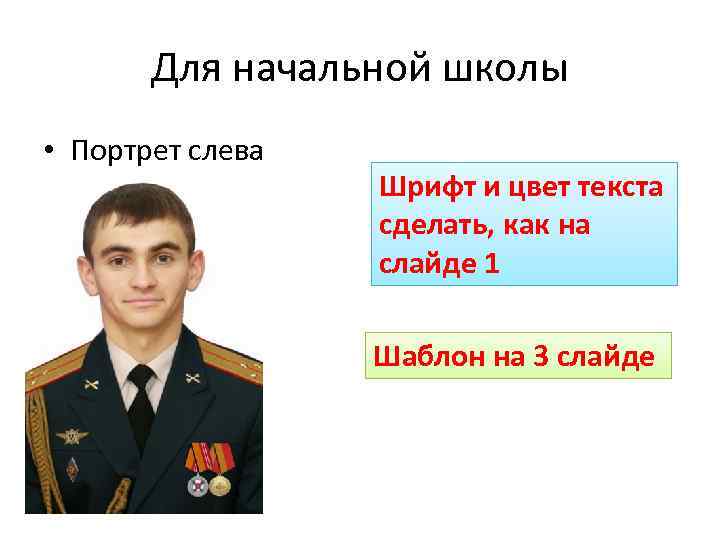 Для начальной школы

• Портрет слева

Шрифт и цвет текста сделать, как на слайде 1

Шаблон на 3 слайде